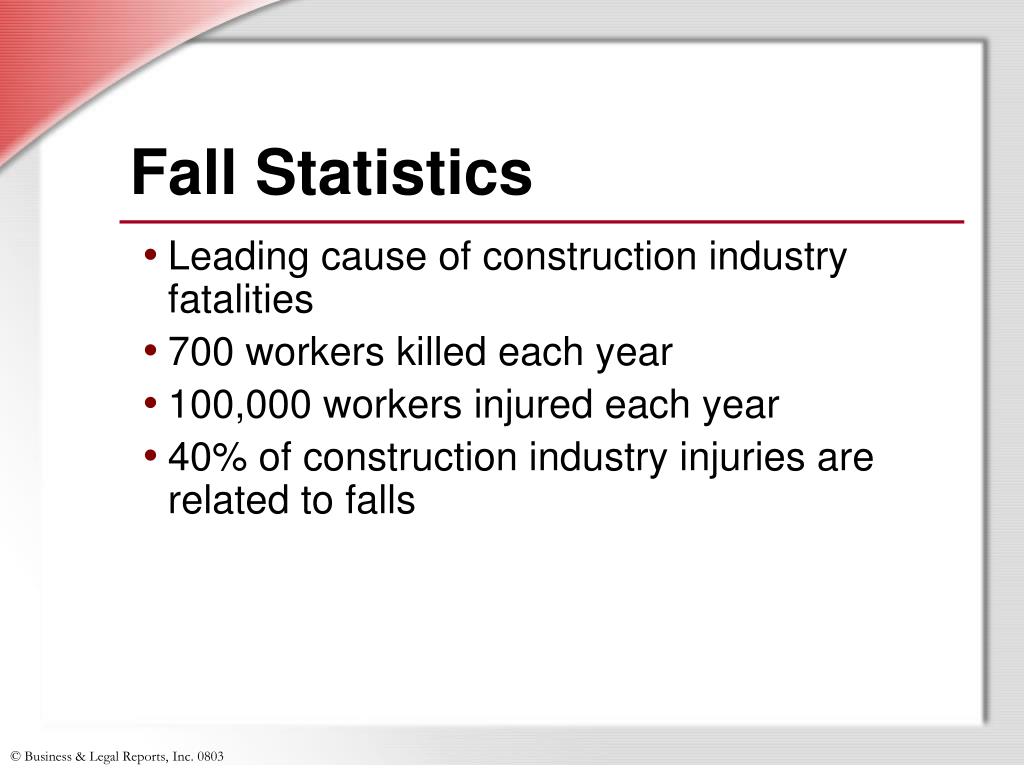 Fall Statistics

• Leading cause of construction industry fatalities
• 700 workers killed each year
• 100,000 workers injured each year
• 40% of construction industry injuries are related to falls

© Business & Legal Reports, Inc. 0803